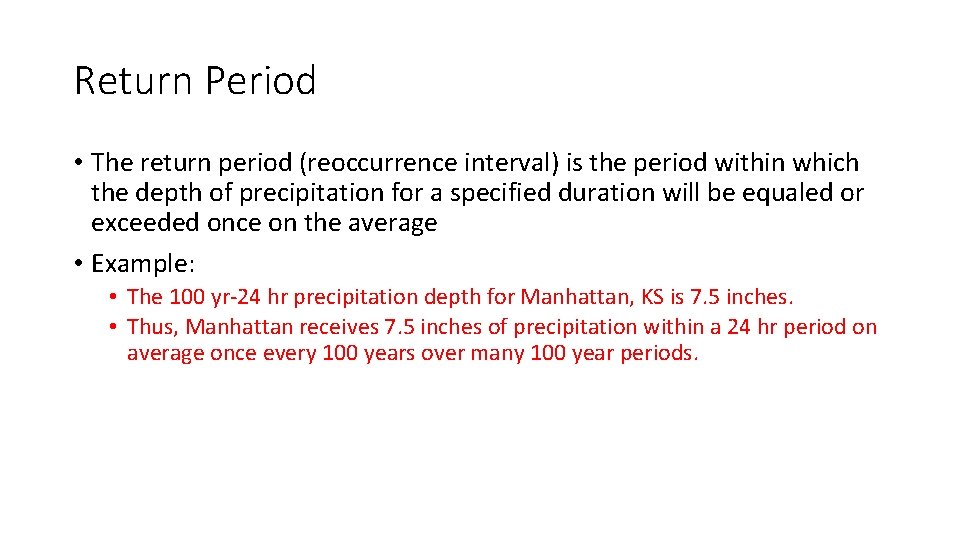 Return Period

• The return period (reoccurrence interval) is the period within which the depth of precipitation for a specified duration will be equaled or exceeded once on the average

• Example:

• The 100 yr-24 hr precipitation depth for Manhattan, KS is 7.5 inches.

• Thus, Manhattan receives 7.5 inches of precipitation within a 24 hr period on average once every 100 years over many 100 year periods.